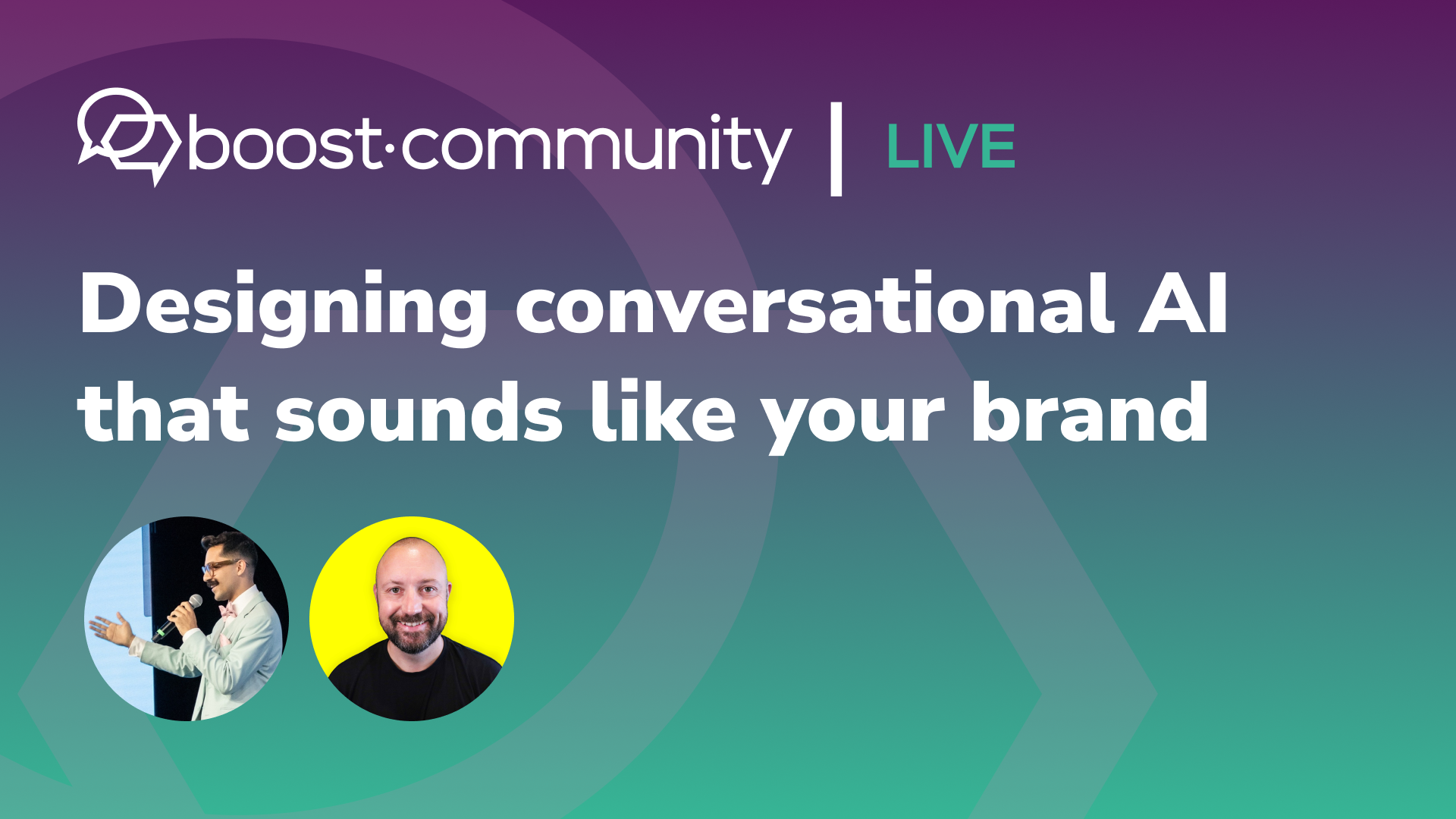 boost·community | LIVE

Designing conversational AI that sounds like your brand